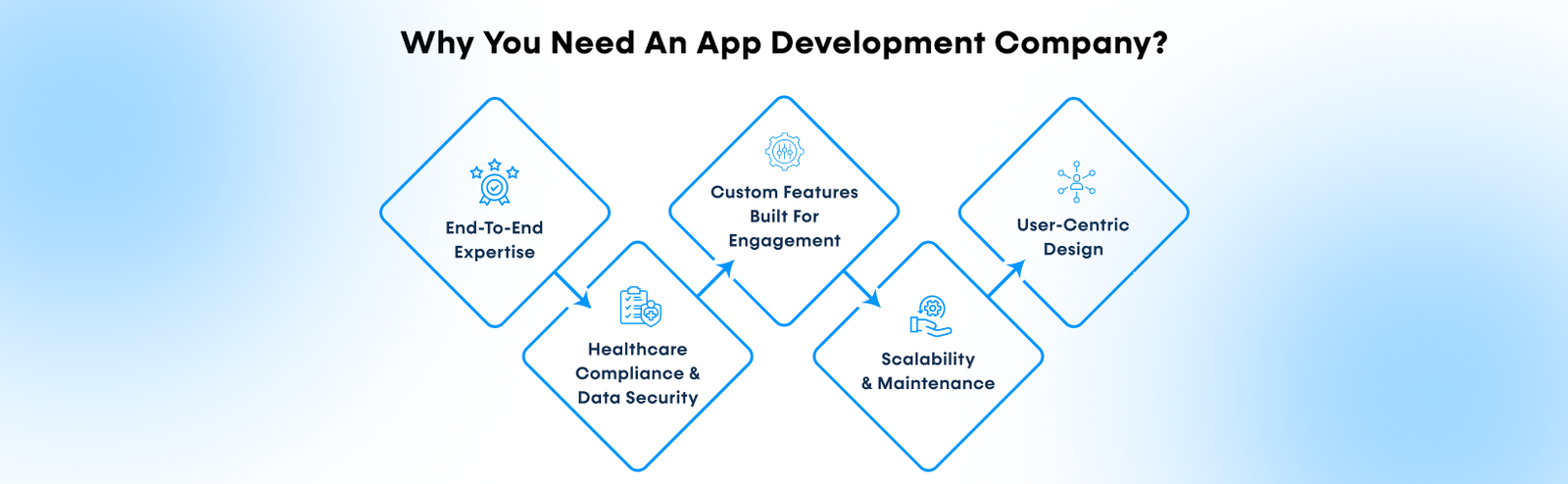 Why You Need An App Development Company?

End-To-End Expertise

Healthcare Compliance & Data Security

Custom Features Built For Engagement

Scalability & Maintenance

User-Centric Design